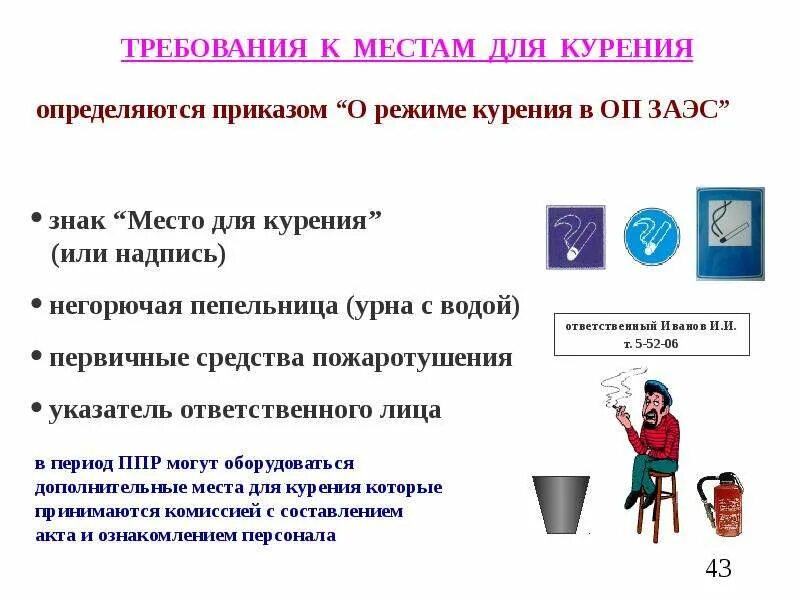 ТРЕБОВАНИЯ К МЕСТАМ ДЛЯ КУРЕНИЯ

определяются приказом “О режиме курения в ОП ЗАЭС”

• знак “Место для курения” (или надпись)

• негорючая пепельница (урна с водой)

• первичные средства пожаротушения

• указатель ответственного лица

ответственный Иванов И.И. т. 5-52-06

в период ППР могут оборудоваться дополнительные места для курения которые принимаются комиссией с составлением акта и ознакомлением персонала

43